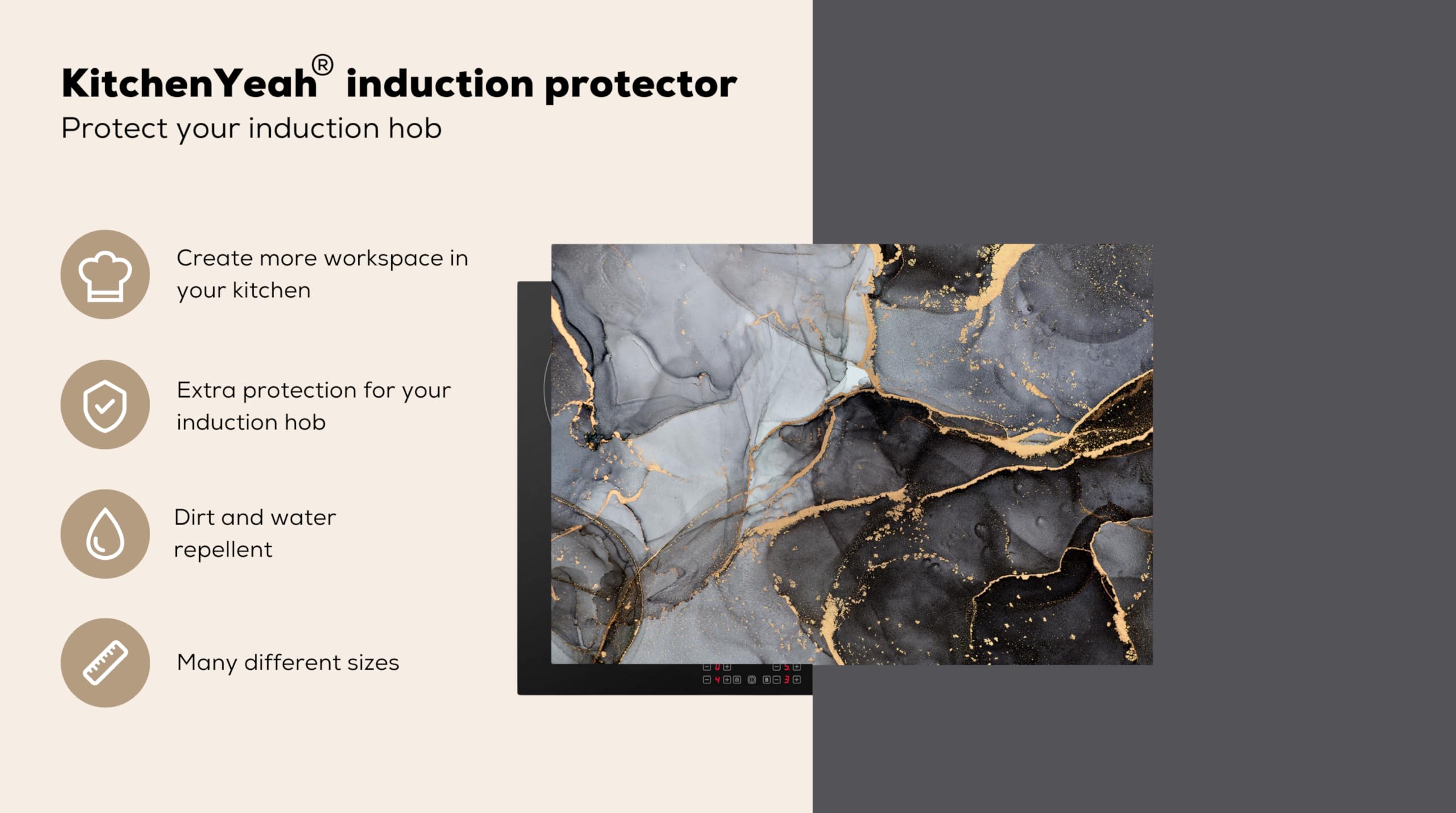 KitchenYeah® induction protector
Protect your induction hob

Create more workspace in your kitchen

Extra protection for your induction hob

Dirt and water repellent

Many different sizes